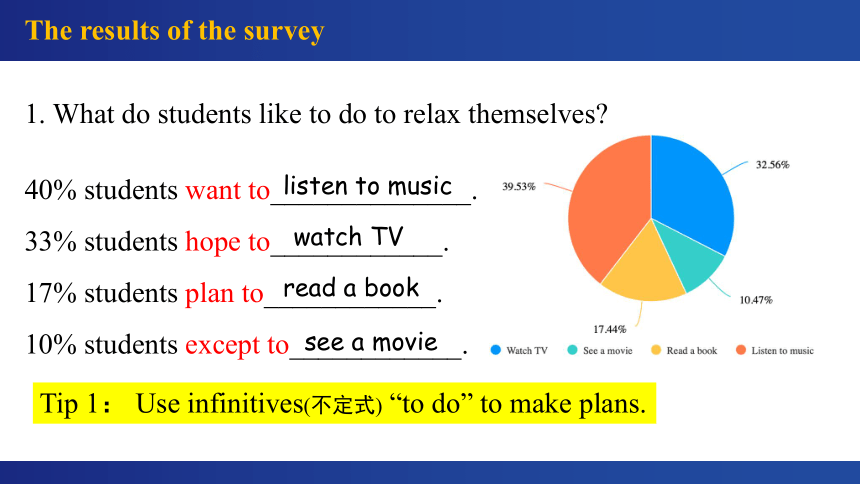 The results of the survey

1. What do students like to do to relax themselves?

40% students want to listen to music.

33% students hope to watch TV.

17% students plan to read a book.

10% students except to see a movie.

39.53%

32.56%

10.47%

17.44%

Watch TV See a movie Read a book Listen to music

Tip 1： Use infinitives(不定式) “to do” to make plans.